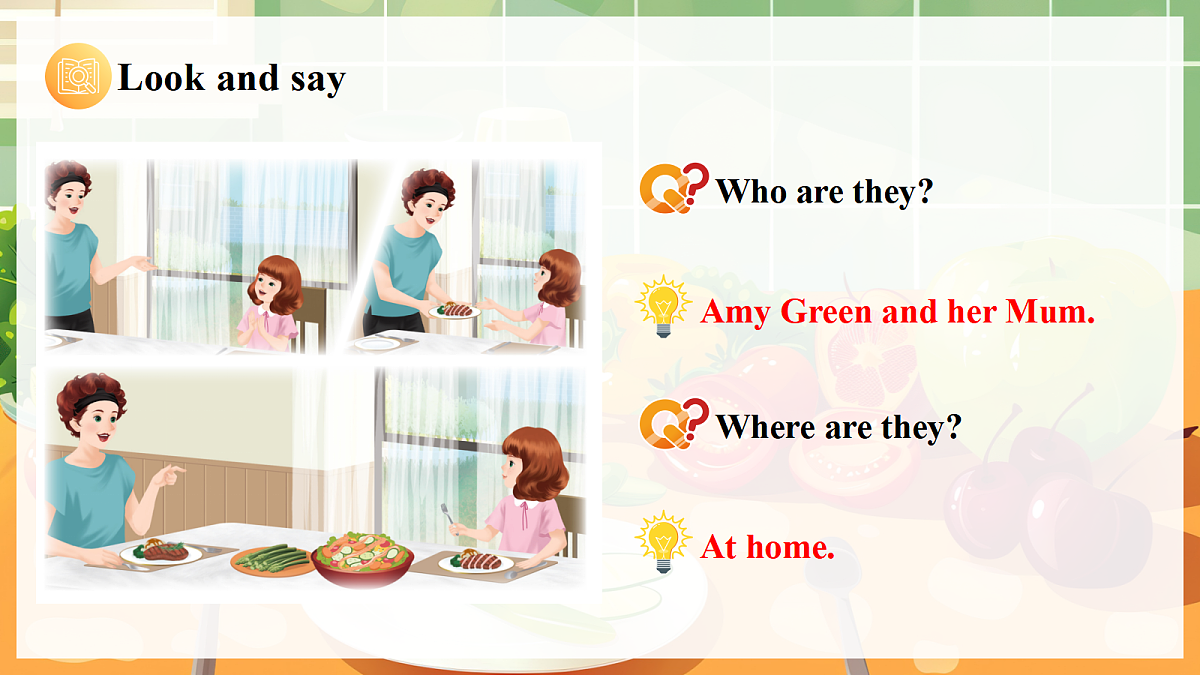 Look and say

Who are they?

Amy Green and her Mum.

Where are they?

At home.